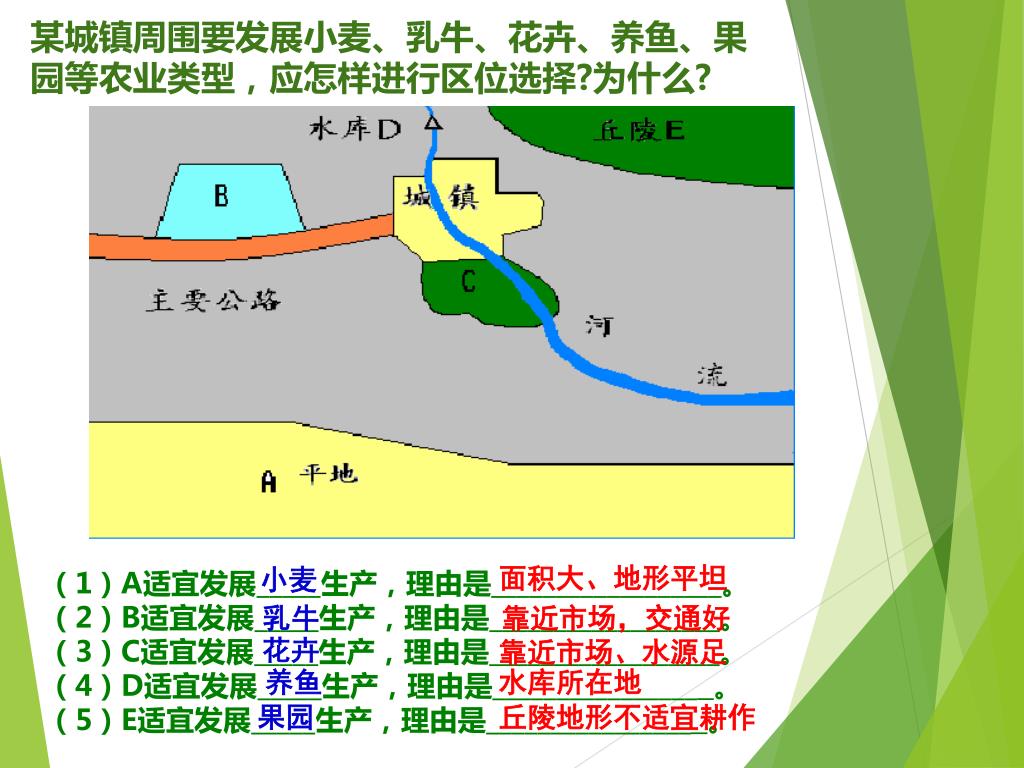 某城镇周围要发展小麦、乳牛、花卉、养鱼、果园等农业类型，应怎样进行区位选择?为什么?

水库D

丘陵E

B

城镇

C

主要公路

河

流

A 平地

（1）A适宜发展小麦生产，理由是面积大、地形平坦。
（2）B适宜发展乳牛生产，理由是靠近市场，交通好。
（3）C适宜发展花卉生产，理由是靠近市场、水源足。
（4）D适宜发展养鱼生产，理由是水库所在地。
（5）E适宜发展果园生产，理由是丘陵地形不适宜耕作。